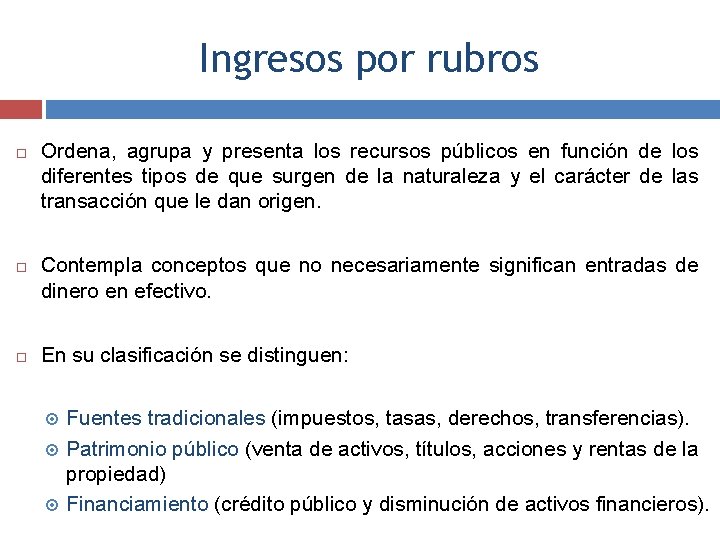 Ingresos por rubros

Ordena, agrupa y presenta los recursos públicos en función de los diferentes tipos de que surgen de la naturaleza y el carácter de las transacción que le dan origen.

Contempla conceptos que no necesariamente significan entradas de dinero en efectivo.

En su clasificación se distinguen:

Fuentes tradicionales (impuestos, tasas, derechos, transferencias).
Patrimonio público (venta de activos, títulos, acciones y rentas de la propiedad)
Financiamiento (crédito público y disminución de activos financieros).